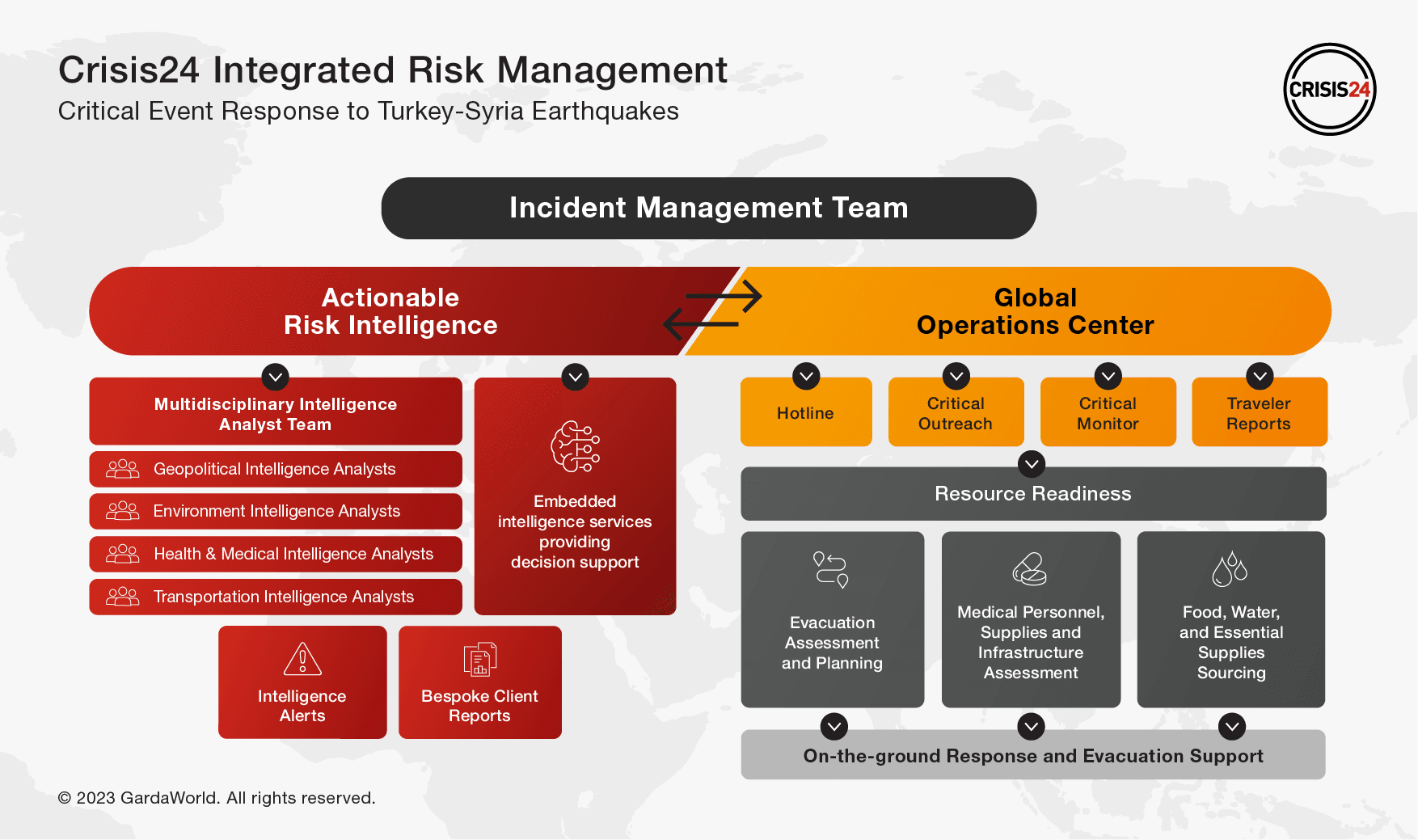 Crisis24 Integrated Risk Management

Critical Event Response to Turkey-Syria Earthquakes

CRISIS24

Incident Management Team

Actionable Risk Intelligence

Global Operations Center

Multidisciplinary Intelligence Analyst Team

Geopolitical Intelligence Analysts

Environment Intelligence Analysts

Health & Medical Intelligence Analysts

Transportation Intelligence Analysts

Embedded intelligence services providing decision support

Intelligence Alerts

Bespoke Client Reports

Hotline

Critical Outreach

Critical Monitor

Traveler Reports

Resource Readiness

Evacuation Assessment and Planning

Medical Personnel, Supplies and Infrastructure Assessment

Food, Water, and Essential Supplies Sourcing

On-the-ground Response and Evacuation Support

© 2023 GardaWorld. All rights reserved.